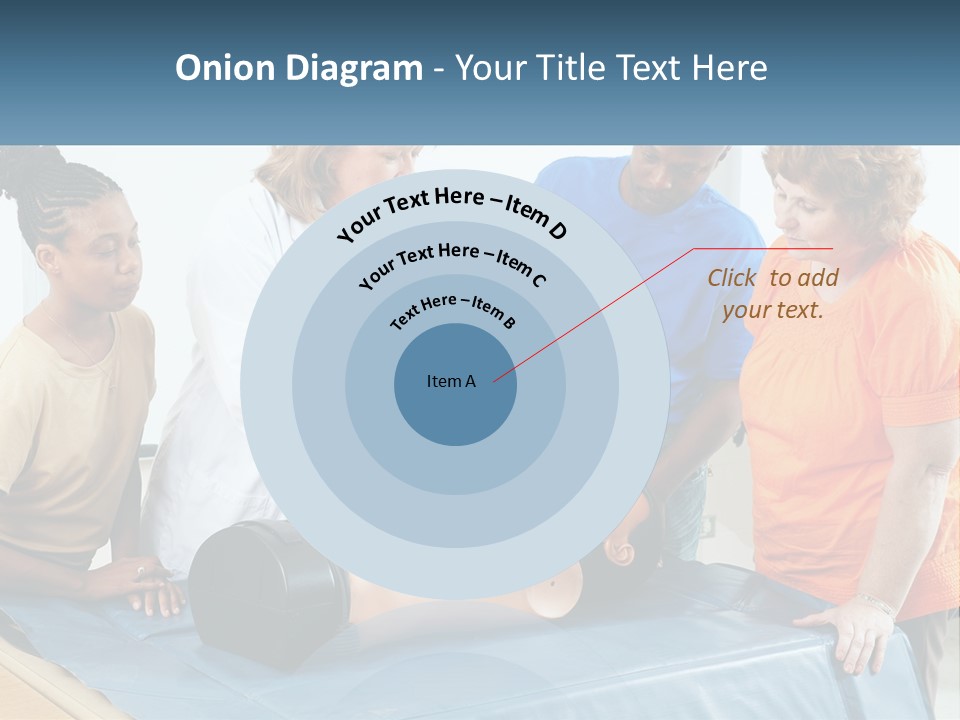 Onion Diagram - Your Title Text Here

Your Text Here – Item D

Your Text Here – Item C

Text Here – Item B

Item A

Click to add your text.